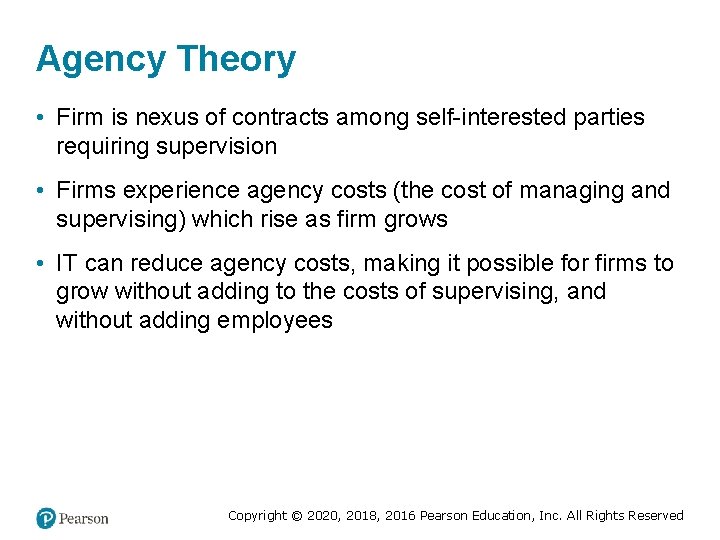 Agency Theory

• Firm is nexus of contracts among self-interested parties requiring supervision

• Firms experience agency costs (the cost of managing and supervising) which rise as firm grows

• IT can reduce agency costs, making it possible for firms to grow without adding to the costs of supervising, and without adding employees

Pearson

Copyright © 2020, 2018, 2016 Pearson Education, Inc. All Rights Reserved